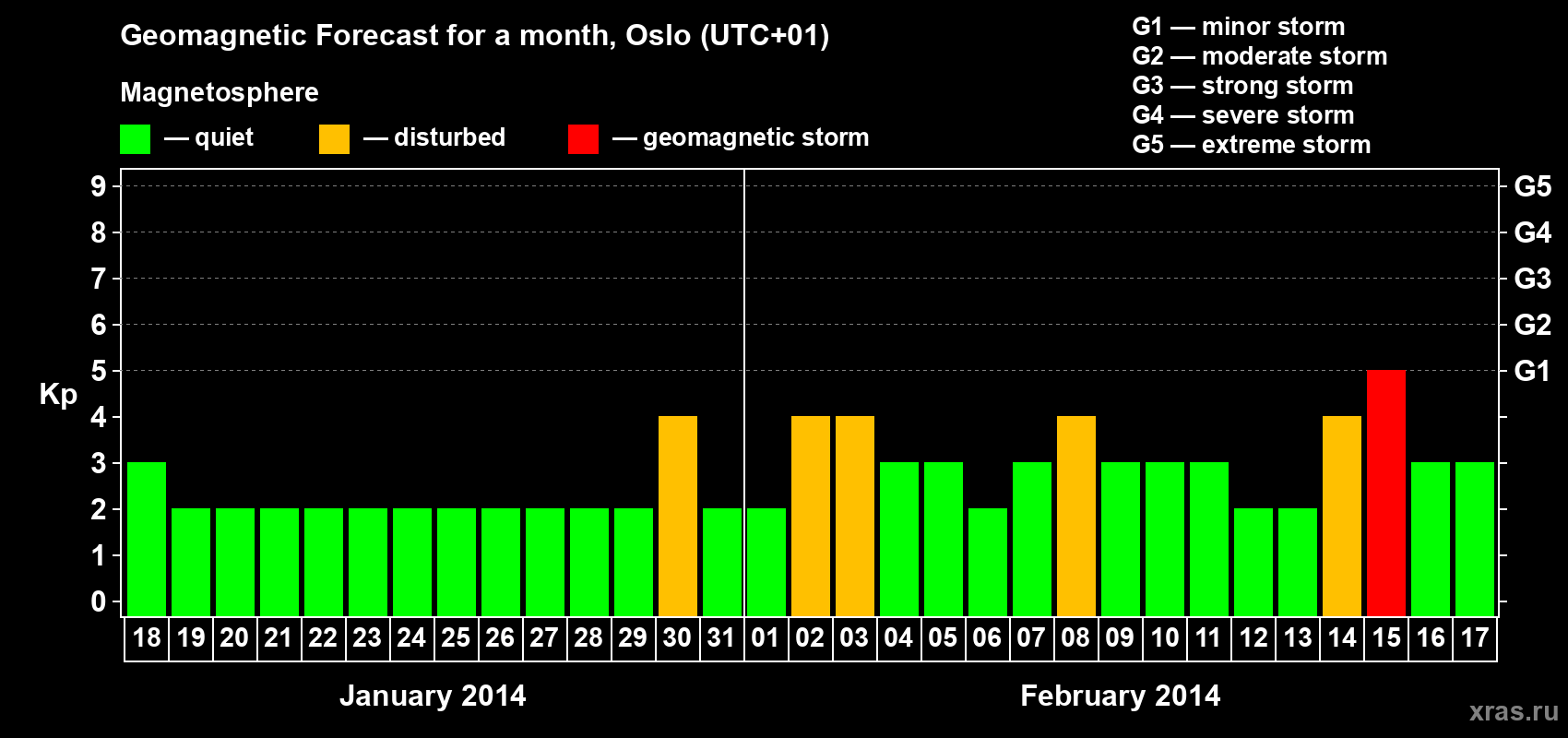 Geomagnetic Forecast for a month, Oslo (UTC+01)

Magnetosphere

— quiet — disturbed — geomagnetic storm

G1 — minor storm
G2 — moderate storm
G3 — strong storm
G4 — severe storm
G5 — extreme storm

Kp

9 8 7 6 5 4 3 2 1 0

G5 G4 G3 G2 G1

18 19 20 21 22 23 24 25 26 27 28 29 30 31 01 02 03 04 05 06 07 08 09 10 11 12 13 14 15 16 17

January 2014

February 2014

xras.ru